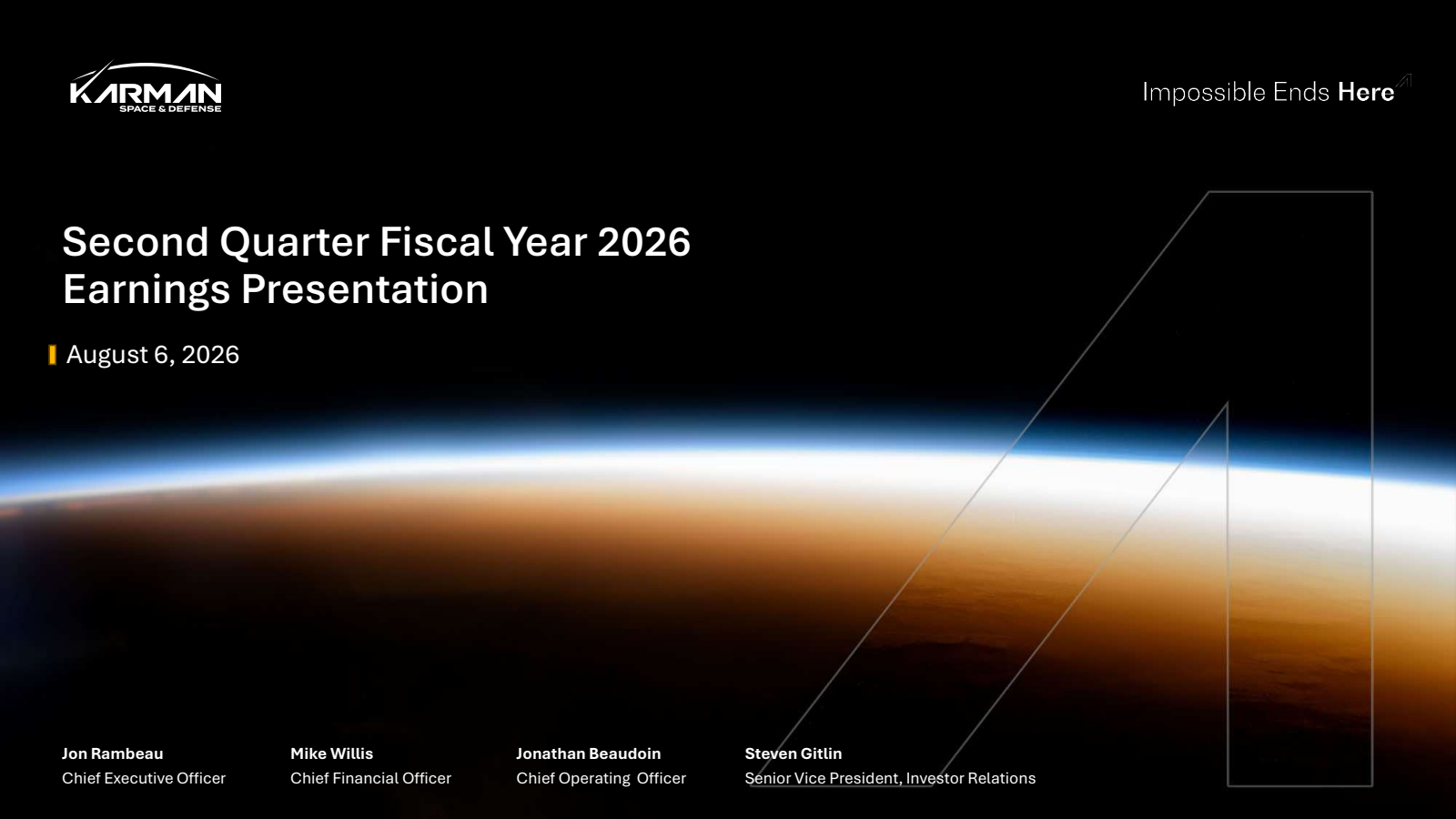 KARMAN
SPACE & DEFENSE

Impossible Ends Here

Second Quarter Fiscal Year 2026
Earnings Presentation

August 6, 2026

Jon Rambeau
Chief Executive Officer

Mike Willis
Chief Financial Officer

Jonathan Beaudoin
Chief Operating Officer

Steven Gitlin
Senior Vice President, Investor Relations